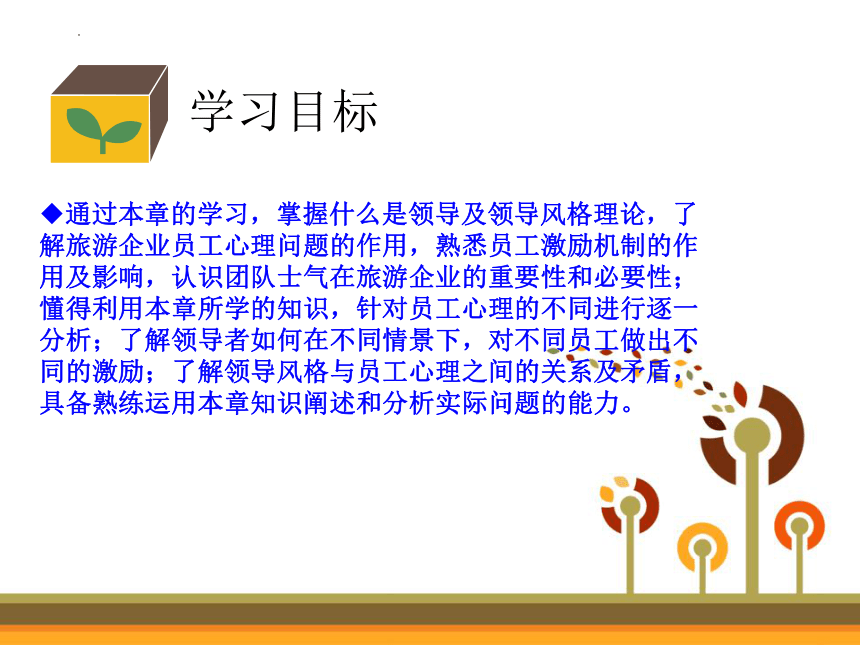 学习目标

◆通过本章的学习，掌握什么是领导及领导风格理论，了解旅游企业员工心理问题的作用，熟悉员工激励机制的作用及影响，认识团队士气在旅游企业的重要性和必要性；懂得利用本章所学的知识，针对员工心理的不同进行逐一分析；了解领导者如何在不同情景下，对不同员工做出不同的激励；了解领导风格与员工心理之间的关系及矛盾，具备熟练运用本章知识阐述和分析实际问题的能力。